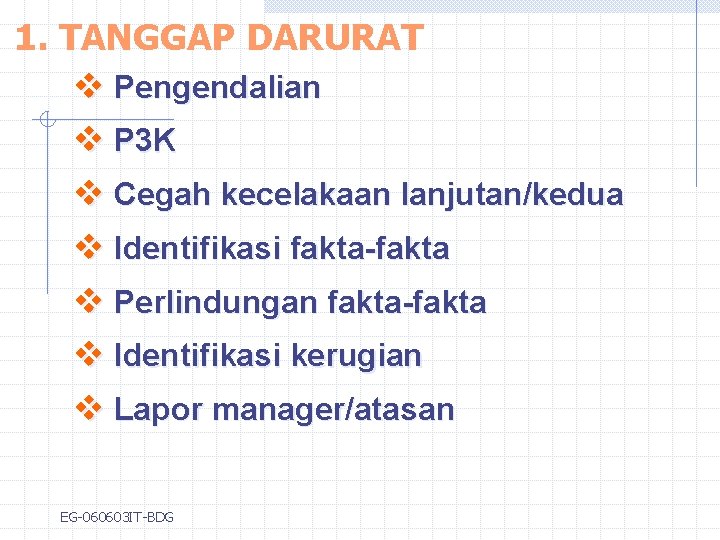 1. TANGGAP DARURAT

❖ Pengendalian

❖ P3K

❖ Cegah kecelakaan lanjutan/kedua

❖ Identifikasi fakta-fakta

❖ Perlindungan fakta-fakta

❖ Identifikasi kerugian

❖ Lapor manager/atasan

EG-060603IT-BDG